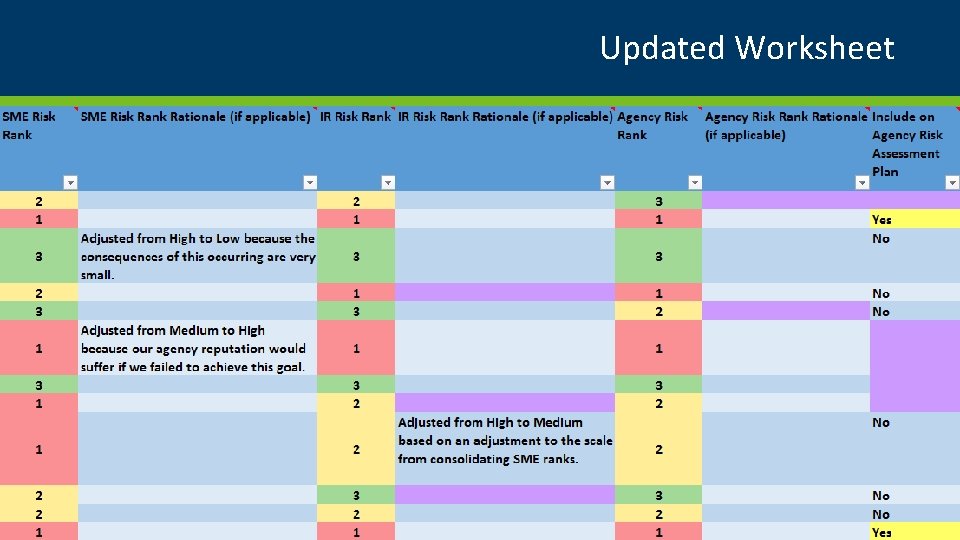 Updated Worksheet

| SME Risk Rank | SME Risk Rank Rationale (if applicable) | IR Risk Rank | IR Risk Rank Rationale (if applicable) | Agency Risk Rank | Agency Risk Rank Rationale (if applicable) | Include on Agency Risk Assessment Plan |
|---|---|---|---|---|---|---|
| 2 | | 2 | | 3 | | |
| 1 | | 1 | | 1 | | Yes |
| 3 | Adjusted from High to Low because the consequences of this occurring are very small. | 3 | | 3 | | No |
| 2 | | 1 | | 1 | | No |
| 3 | | 3 | | 2 | | No |
| 1 | Adjusted from Medium to High because our agency reputation would suffer if we failed to achieve this goal. | 1 | | 1 | | |
| 3 | | 3 | | 3 | | |
| 1 | | 2 | | 2 | | |
| 1 | | 2 | Adjusted from High to Medium based on an adjustment to the scale from consolidating SME ranks. | 2 | | No |
| 2 | | 3 | | 3 | | No |
| 2 | | 2 | | 2 | | No |
| 1 | | 1 | | 1 | | Yes |